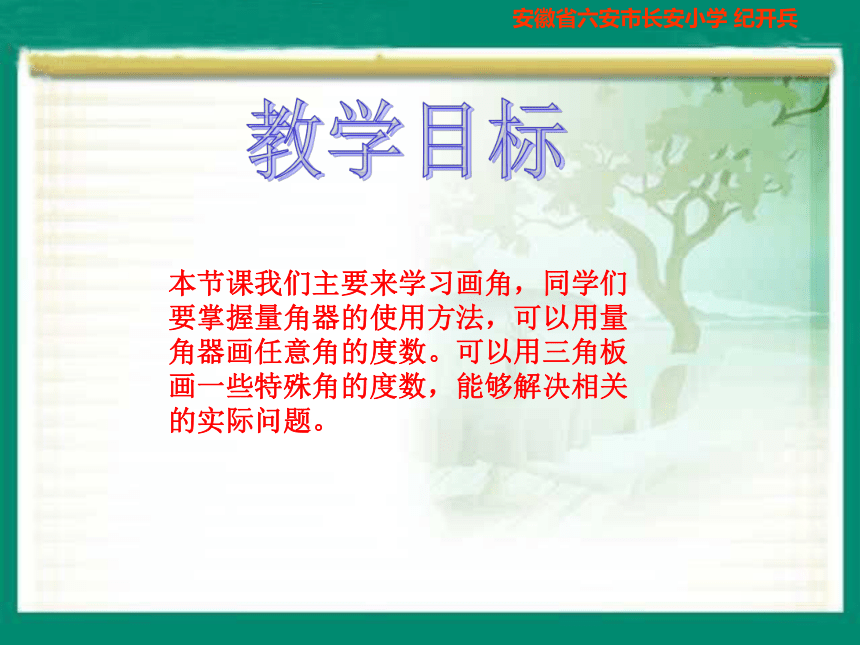 安徽省六安市长安小学 纪开兵

教学目标

本节课我们主要来学习画角，同学们要掌握量角器的使用方法，可以用量角器画任意角的度数。可以用三角板画一些特殊角的度数，能够解决相关的实际问题。